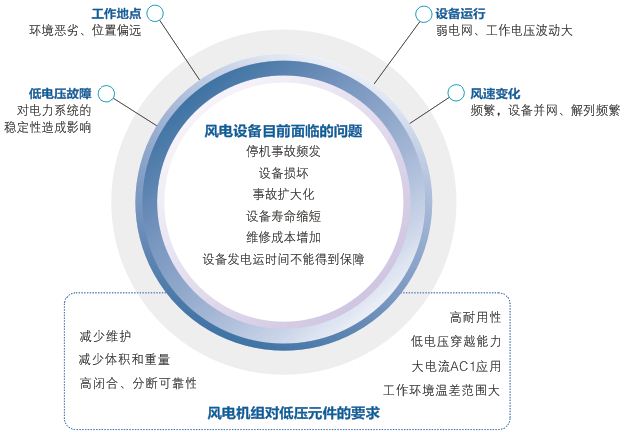 工作地点
环境恶劣、位置偏远

设备运行
弱电网、工作电压波动大

低电压故障
对电力系统的稳定性造成影响

风速变化
频繁，设备并网、解列频繁

风电设备目前面临的问题
停机事故频发
设备损坏
事故扩大化
设备寿命缩短
维修成本增加
设备发电运时间不能得到保障

减少维护
减少体积和重量
高闭合、分断可靠性

高耐用性
低电压穿越能力
大电流AC1应用
工作环境温差范围大

风电机组对低压元件的要求